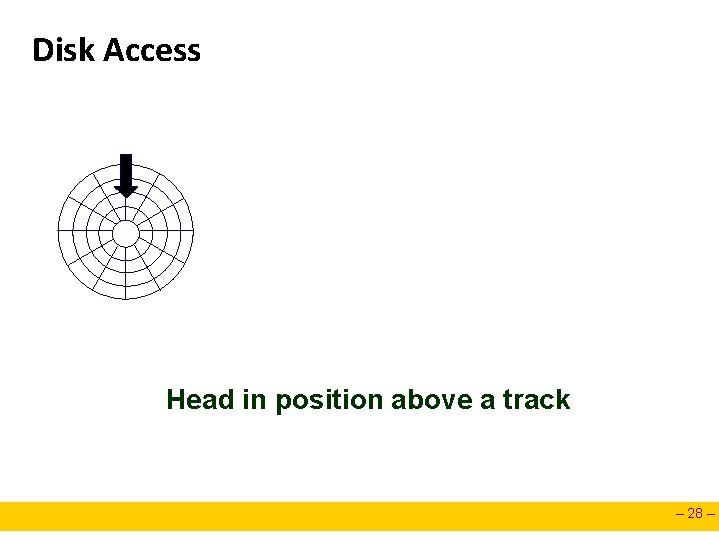 Disk Access

Head in position above a track

– 28 –